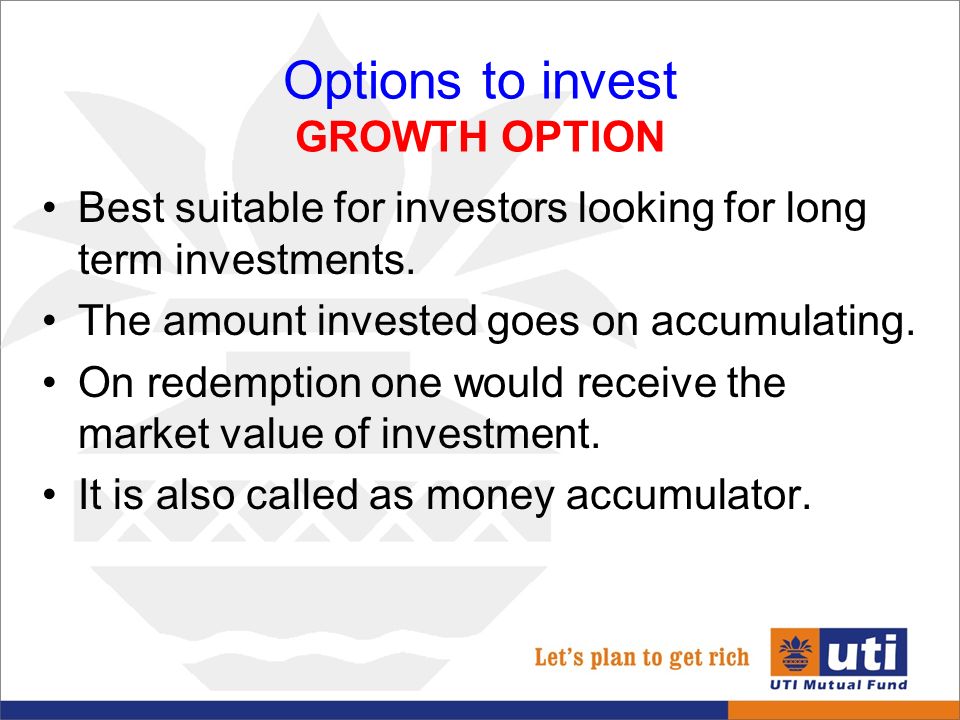 Options to invest
GROWTH OPTION

• Best suitable for investors looking for long term investments.
• The amount invested goes on accumulating.
• On redemption one would receive the market value of investment.
• It is also called as money accumulator.

Let's plan to get rich

uti
UTI Mutual Fund